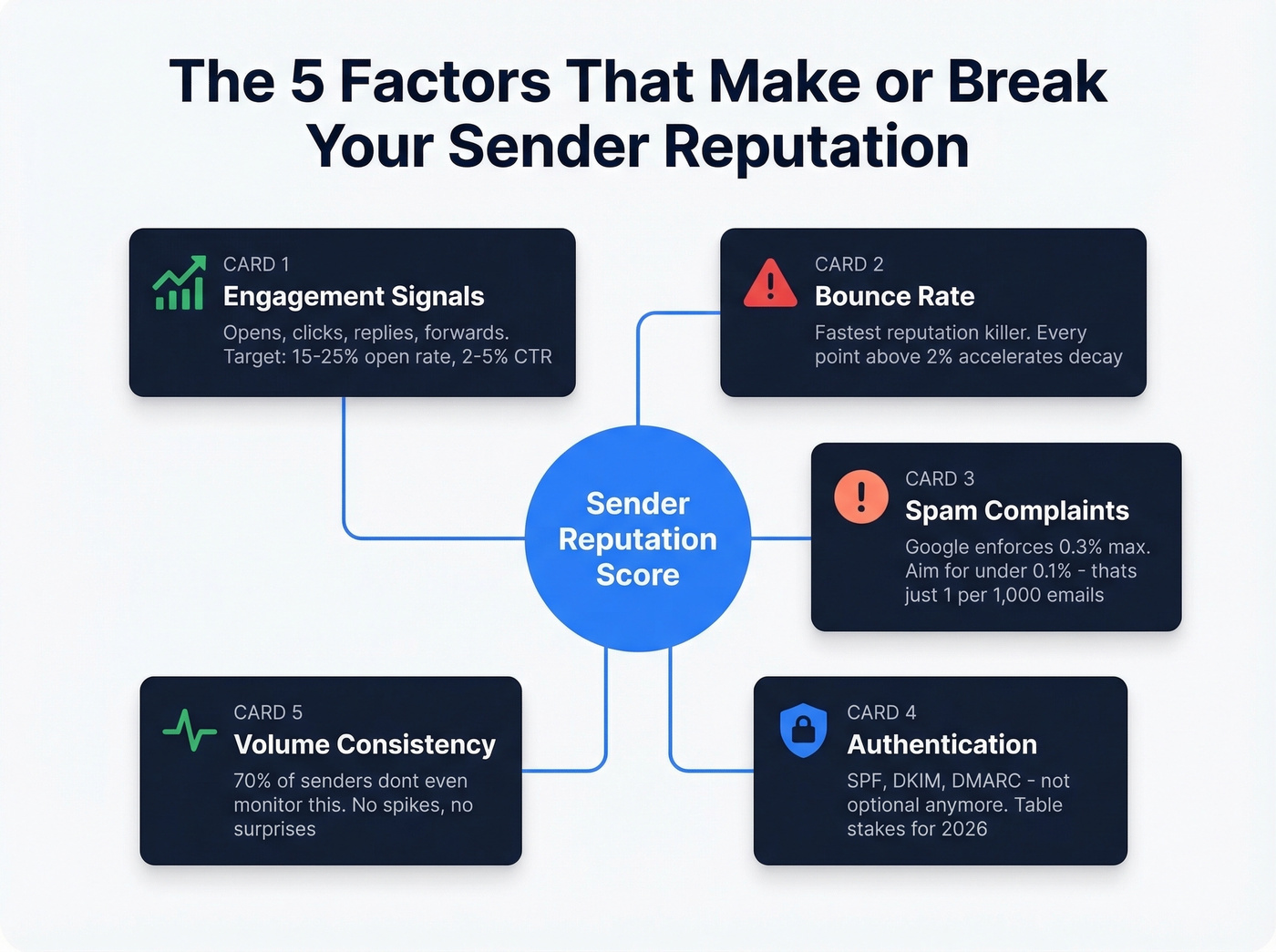 The 5 Factors That Make or Break Your Sender Reputation

CARD 1
Engagement Signals
Opens, clicks, replies, forwards. Target: 15-25% open rate, 2-5% CTR

CARD 2
Bounce Rate
Fastest reputation killer. Every point above 2% accelerates decay

Sender Reputation Score

CARD 3
Spam Complaints
Google enforces 0.3% max. Aim for under 0.1% - thats just 1 per 1,000 emails

CARD 5
Volume Consistency
70% of senders dont even monitor this. No spikes, no surprises

CARD 4
Authentication
SPF, DKIM, DMARC - not optional anymore. Table stakes for 2026